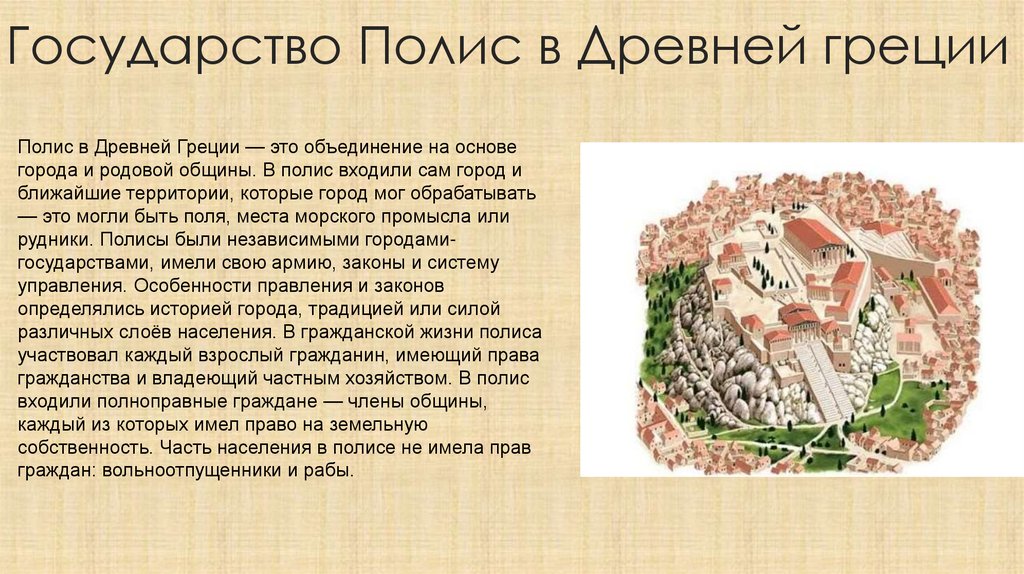 Государство Полис в Древней греции

Полис в Древней Греции — это объединение на основе города и родовой общины. В полис входили сам город и ближайшие территории, которые город мог обрабатывать — это могли быть поля, места морского промысла или рудники. Полисы были независимыми городами-государствами, имели свою армию, законы и систему управления. Особенности правления и законов определялись историей города, традицией или силой различных слоёв населения. В гражданской жизни полиса участвовал каждый взрослый гражданин, имеющий права гражданства и владеющий частным хозяйством. В полис входили полноправные граждане — члены общины, каждый из которых имел право на земельную собственность. Часть населения в полисе не имела прав граждан: вольноотпущенники и рабы.